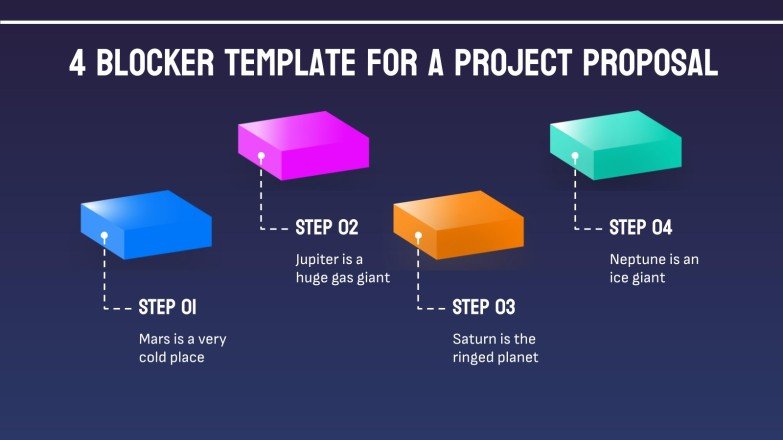 4 BLOCKER TEMPLATE FOR A PROJECT PROPOSAL

STEP 01

Mars is a very cold place

STEP 02

Jupiter is a huge gas giant

STEP 03

Saturn is the ringed planet

STEP 04

Neptune is an ice giant